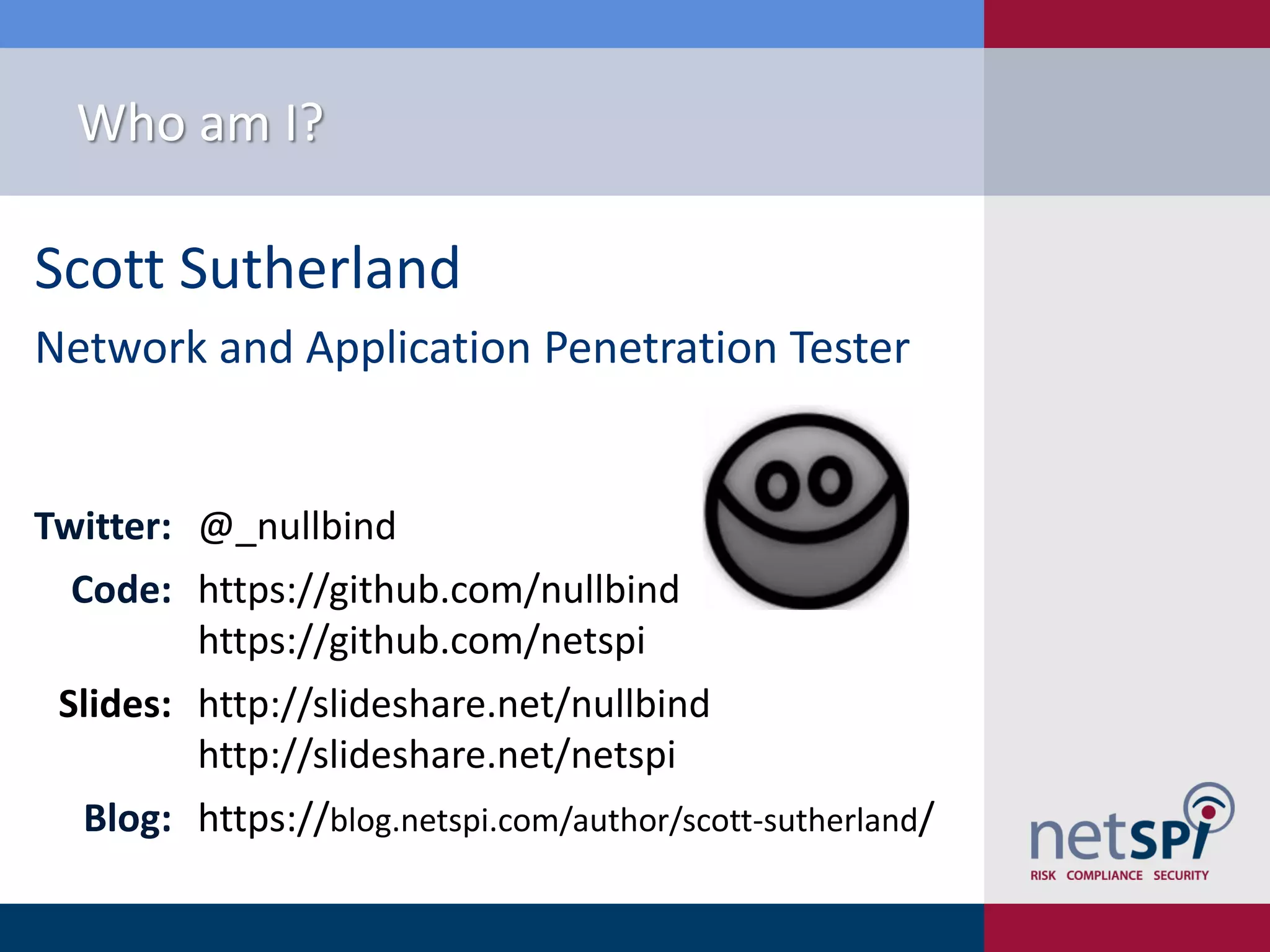 Who am I?

Scott Sutherland

Network and Application Penetration Tester

Twitter: @_nullbind

Code: https://github.com/nullbind
https://github.com/netspi

Slides: http://slideshare.net/nullbind
http://slideshare.net/netspi

Blog: https://blog.netspi.com/author/scott-sutherland/

netSPI
RISK COMPLIANCE SECURITY